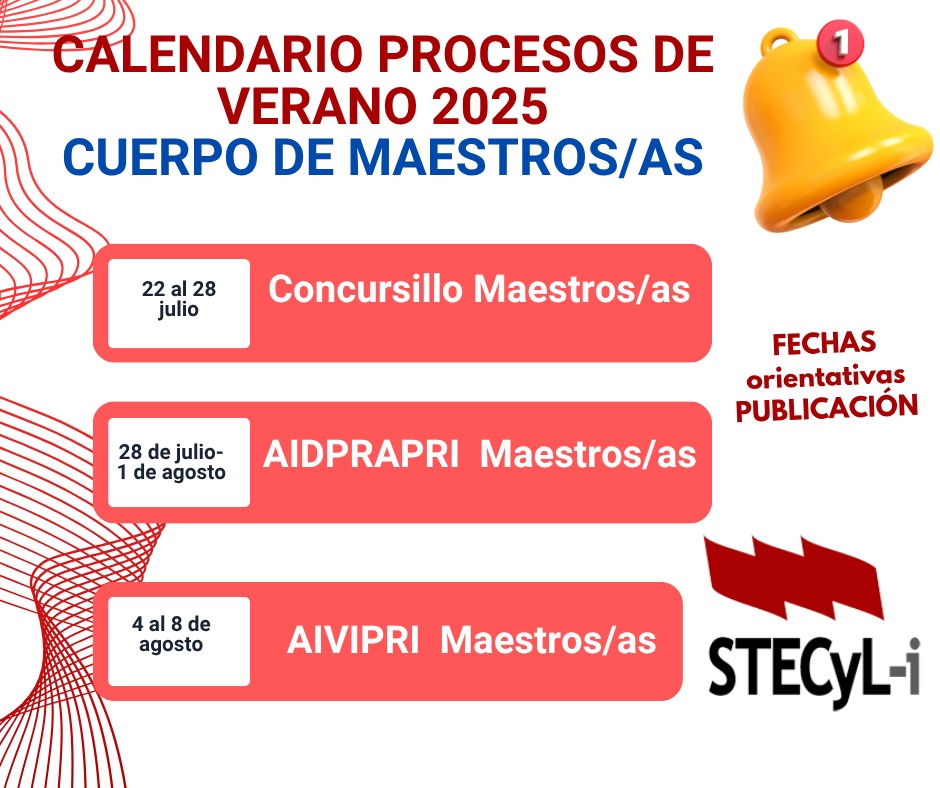 CALENDARIO PROCESOS DE VERANO 2025
CUERPO DE MAESTROS/AS

1

22 al 28 julio
Concursillo Maestros/as

FECHAS orientativas PUBLICACIÓN

28 de julio-1 de agosto
AIDPRAPRI Maestros/as

4 al 8 de agosto
AIVIPRI Maestros/as

STECyL-i